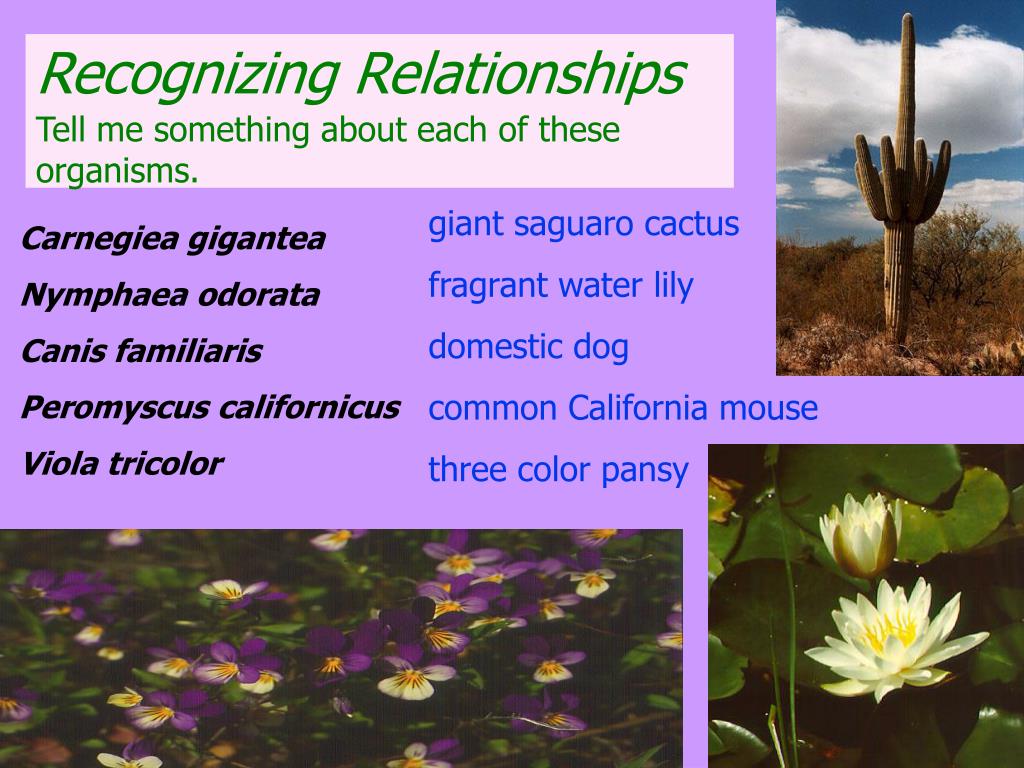 Recognizing Relationships
Tell me something about each of these organisms.

Carnegiea gigantea
Nymphaea odorata
Canis familiaris
Peromyscus californicus
Viola tricolor

giant saguaro cactus
fragrant water lily
domestic dog
common California mouse
three color pansy